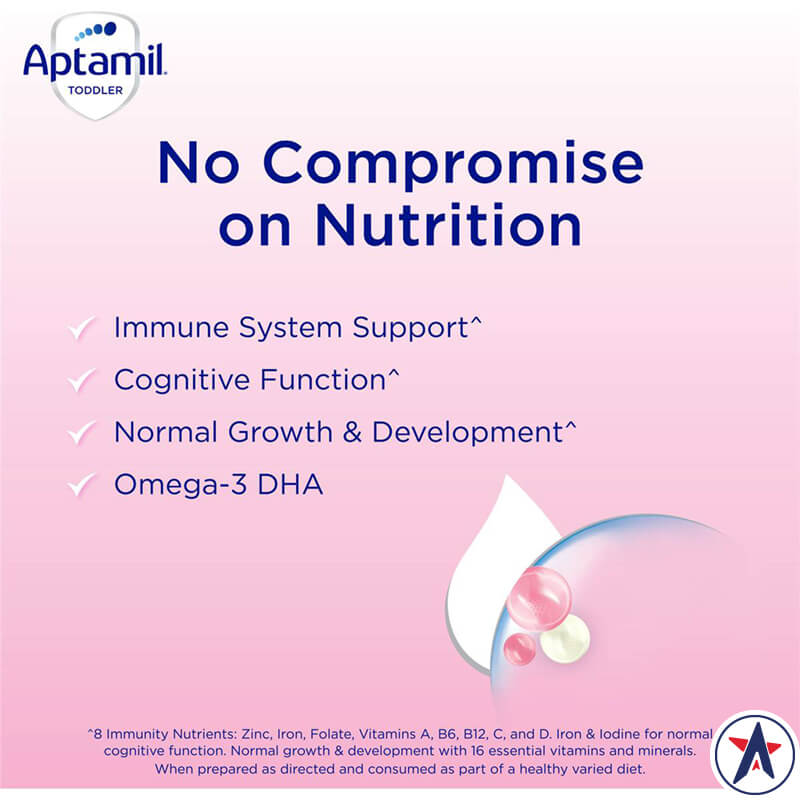 Aptamil
TODDLER

No Compromise on Nutrition

Immune System Support^
Cognitive Function^
Normal Growth & Development^
Omega-3 DHA

^8 Immunity Nutrients: Zinc, Iron, Folate, Vitamins A, B6, B12, C, and D. Iron & Iodine for normal cognitive function. Normal growth & development with 16 essential vitamins and minerals. When prepared as directed and consumed as part of a healthy varied diet.